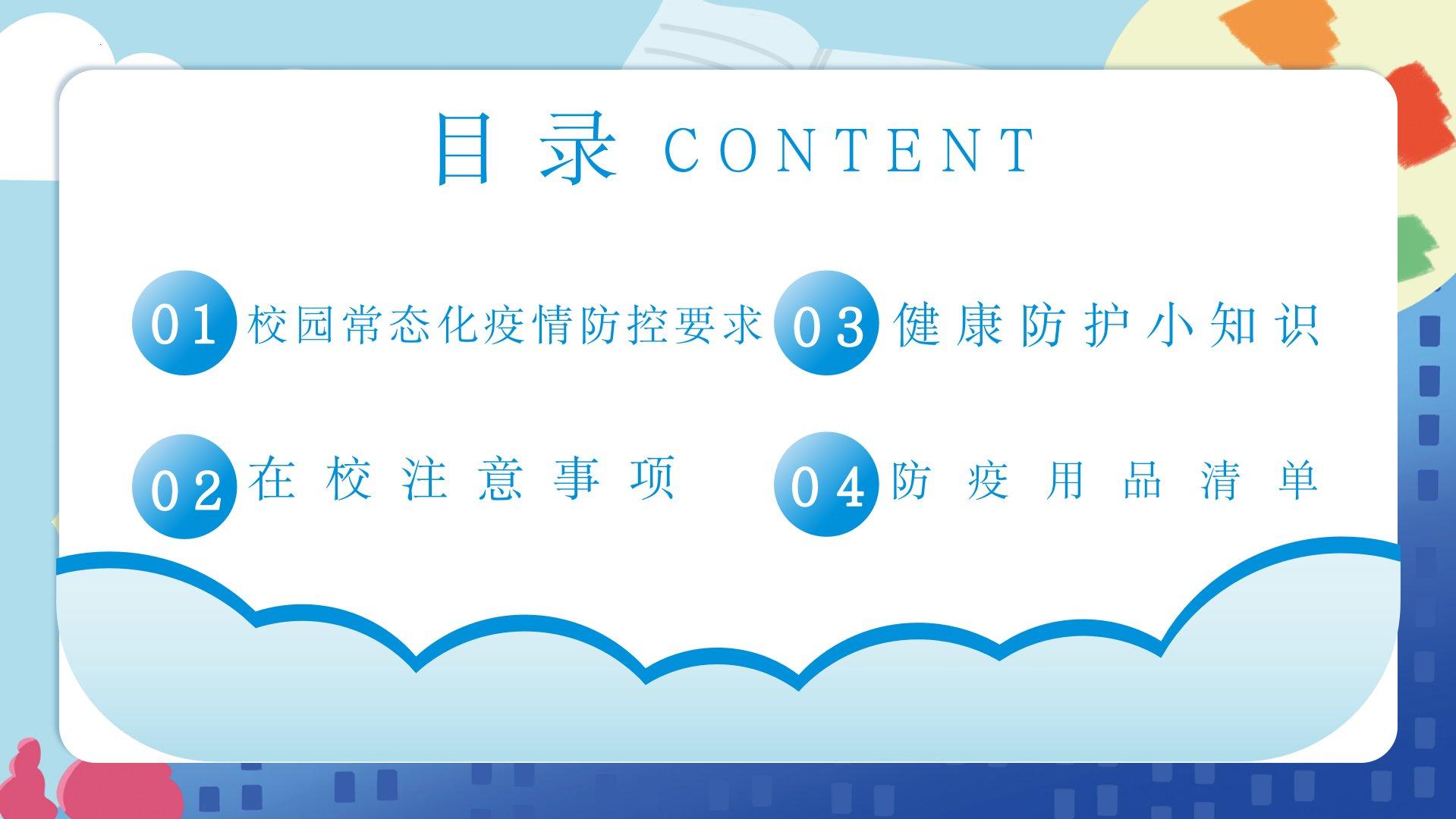 目录 CONTENT

01 校园常态化疫情防控要求

02 在校注意事项

03 健康防护小知识

04 防疫用品清单